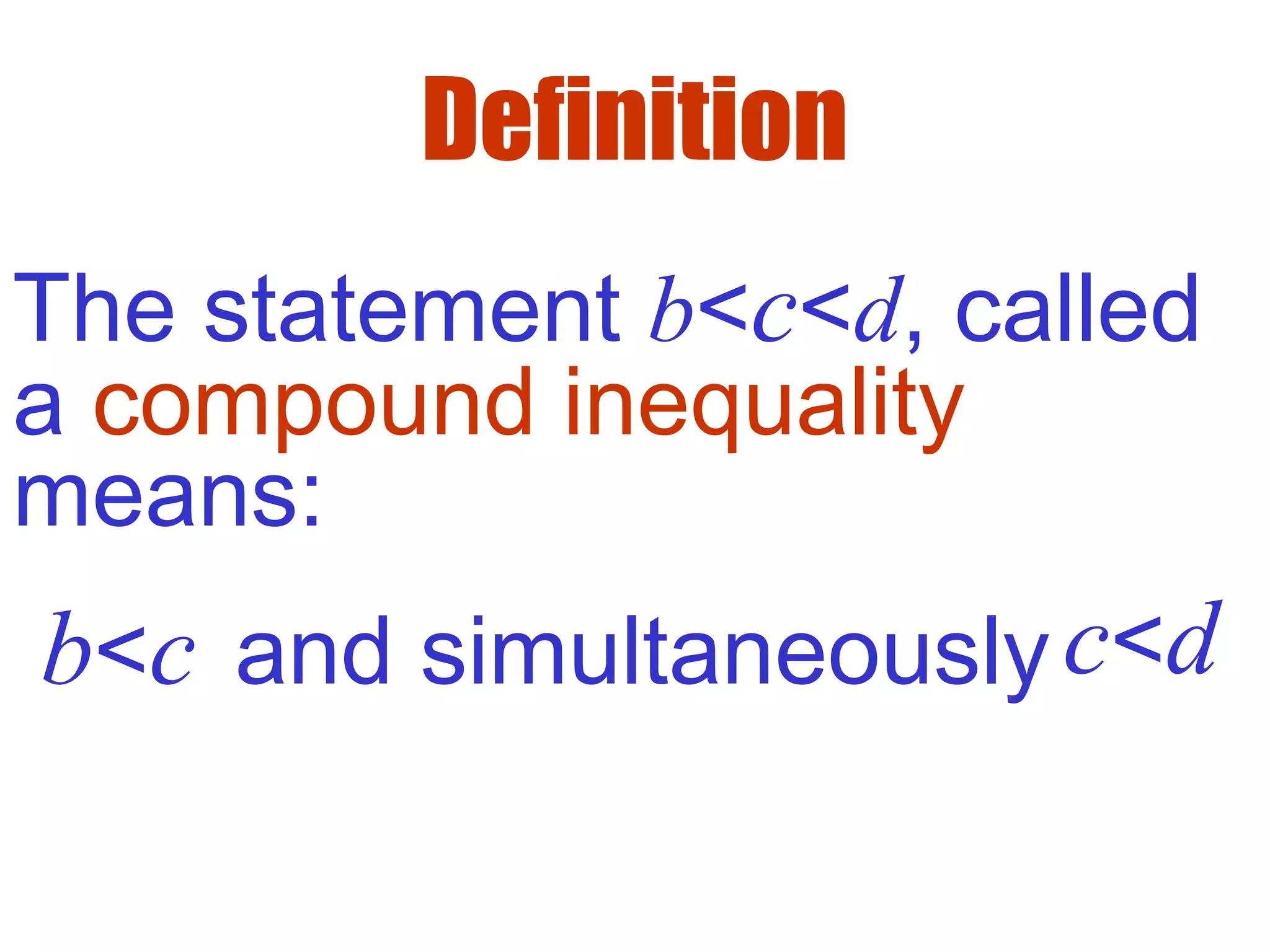 Definition

The statement $b<c<d$, called a compound inequality means:

$b<c$ and simultaneously $c<d$